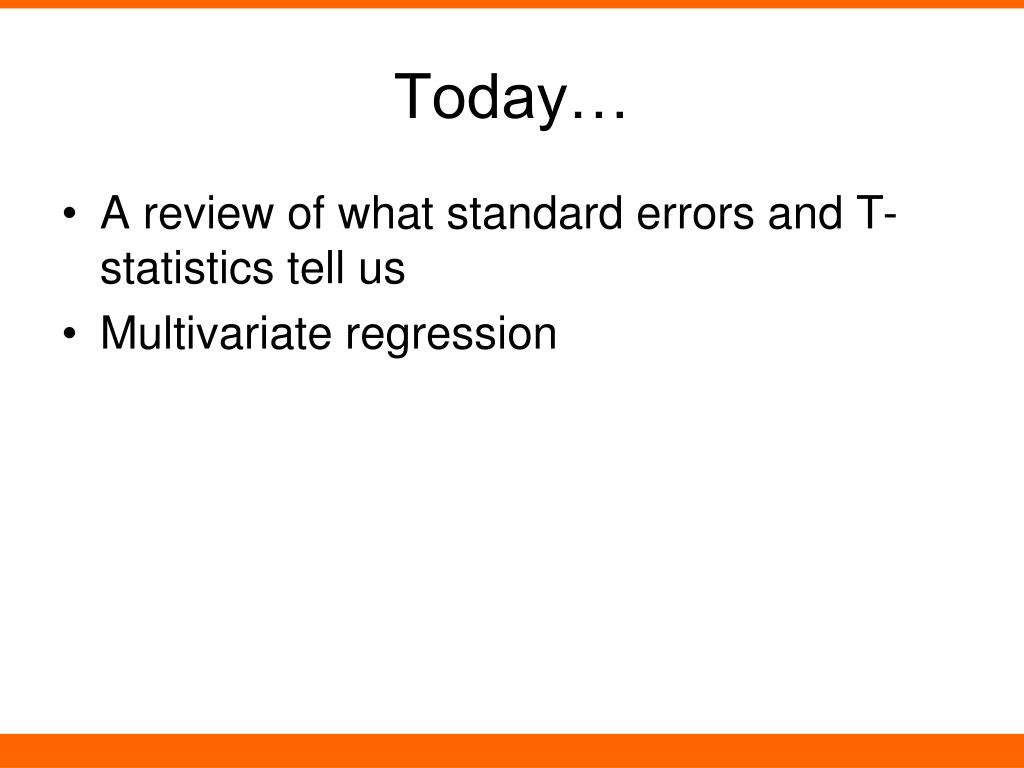 Today…

• A review of what standard errors and T-statistics tell us
• Multivariate regression